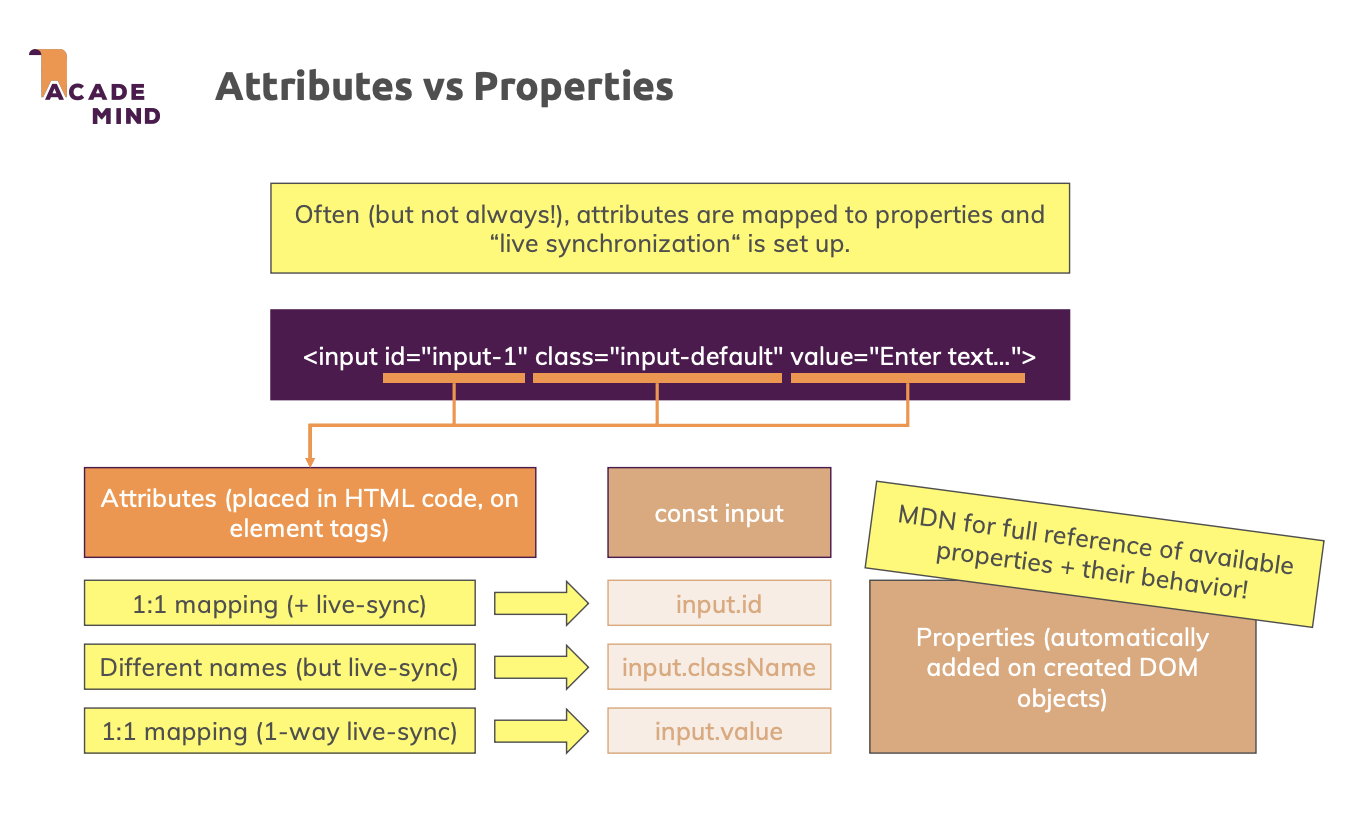 ACADE MIND

Attributes vs Properties

Often (but not always!), attributes are mapped to properties and “live synchronization“ is set up.

<input id="input-1" class="input-default" value="Enter text…">

Attributes (placed in HTML code, on element tags)

const input

MDN for full reference of available properties + their behavior!

1:1 mapping (+ live-sync)

input.id

Different names (but live-sync)

input.className

1:1 mapping (1-way live-sync)

input.value

Properties (automatically added on created DOM objects)